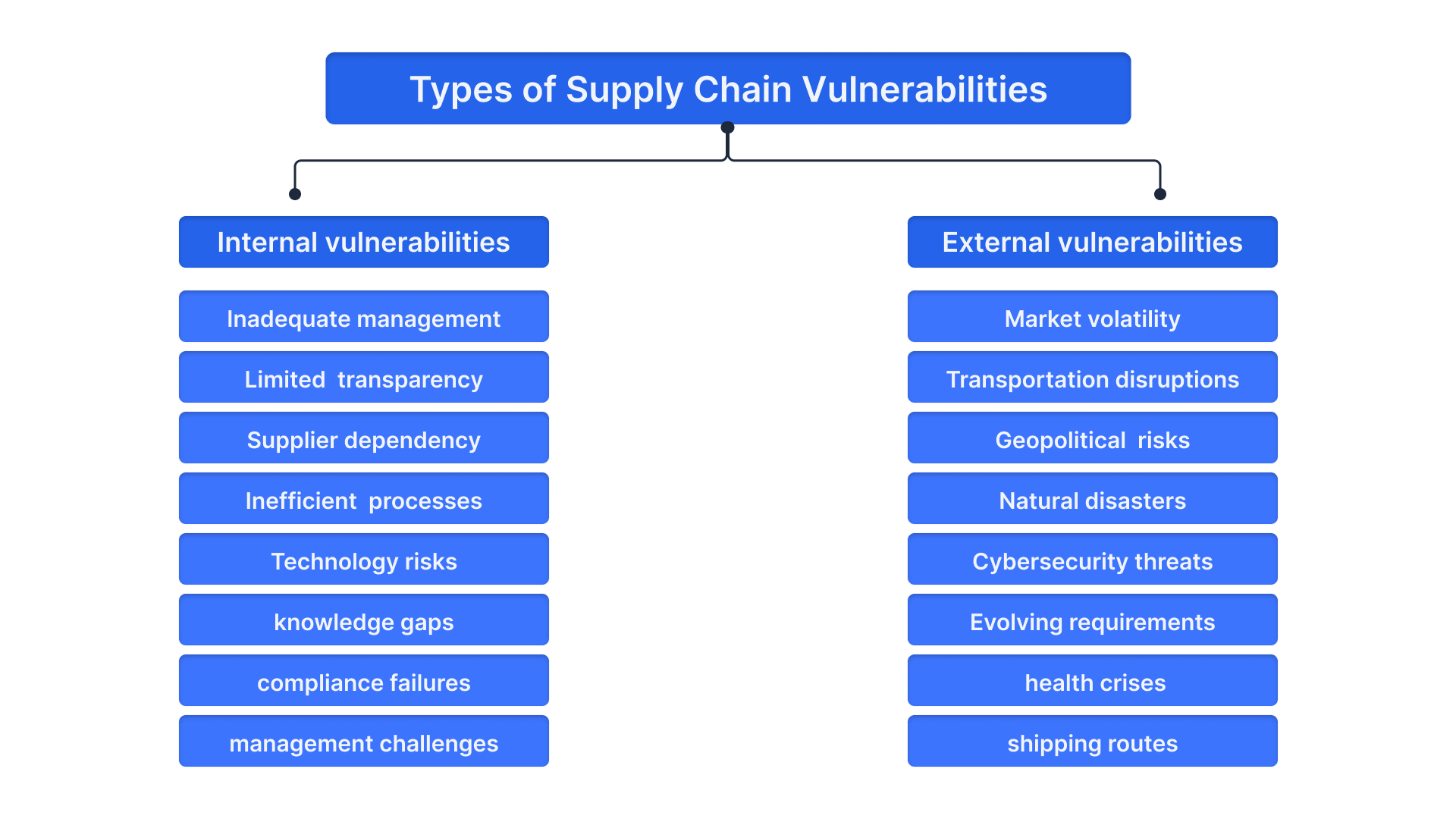 Types of Supply Chain Vulnerabilities

Internal vulnerabilities

Inadequate management

Limited transparency

Supplier dependency

Inefficient processes

Technology risks

knowledge gaps

compliance failures

management challenges

External vulnerabilities

Market volatility

Transportation disruptions

Geopolitical risks

Natural disasters

Cybersecurity threats

Evolving requirements

health crises

shipping routes